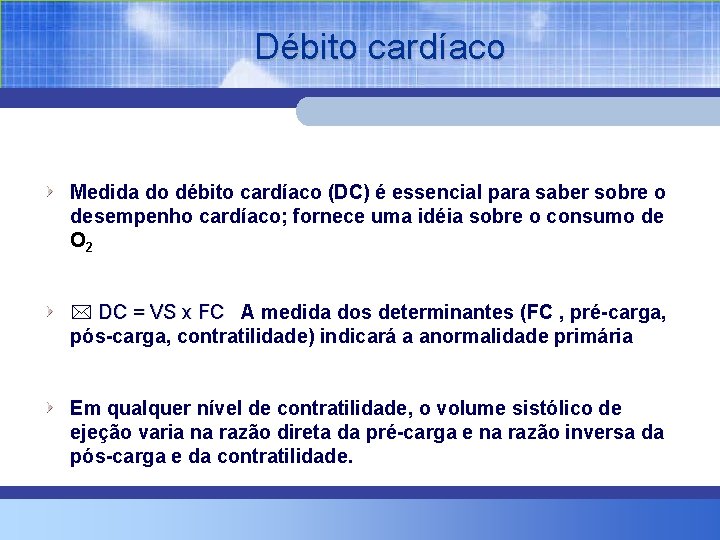 Débito cardíaco

Medida do débito cardíaco (DC) é essencial para saber sobre o desempenho cardíaco; fornece uma idéia sobre o consumo de $O_2$

✉ DC = VS x FC A medida dos determinantes (FC , pré-carga, pós-carga, contratilidade) indicará a anormalidade primária

Em qualquer nível de contratilidade, o volume sistólico de ejeção varia na razão direta da pré-carga e na razão inversa da pós-carga e da contratilidade.